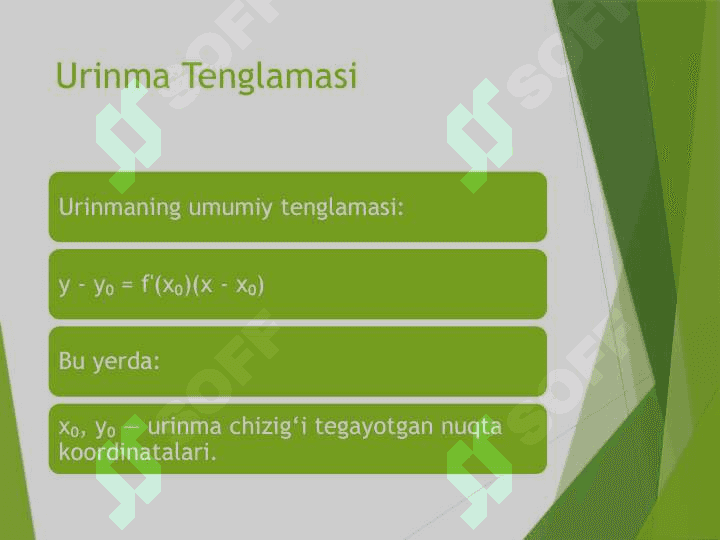 Urinma Tenglamasi

Urinmaning umumiy tenglamasi:

$y - y_0 = f'(x_0)(x - x_0)$

Bu yerda:

$x_0$, $y_0$ — urinma chizig‘i tegayotgan nuqta koordinatalari.

SOFF SOFF SOFF SOFF